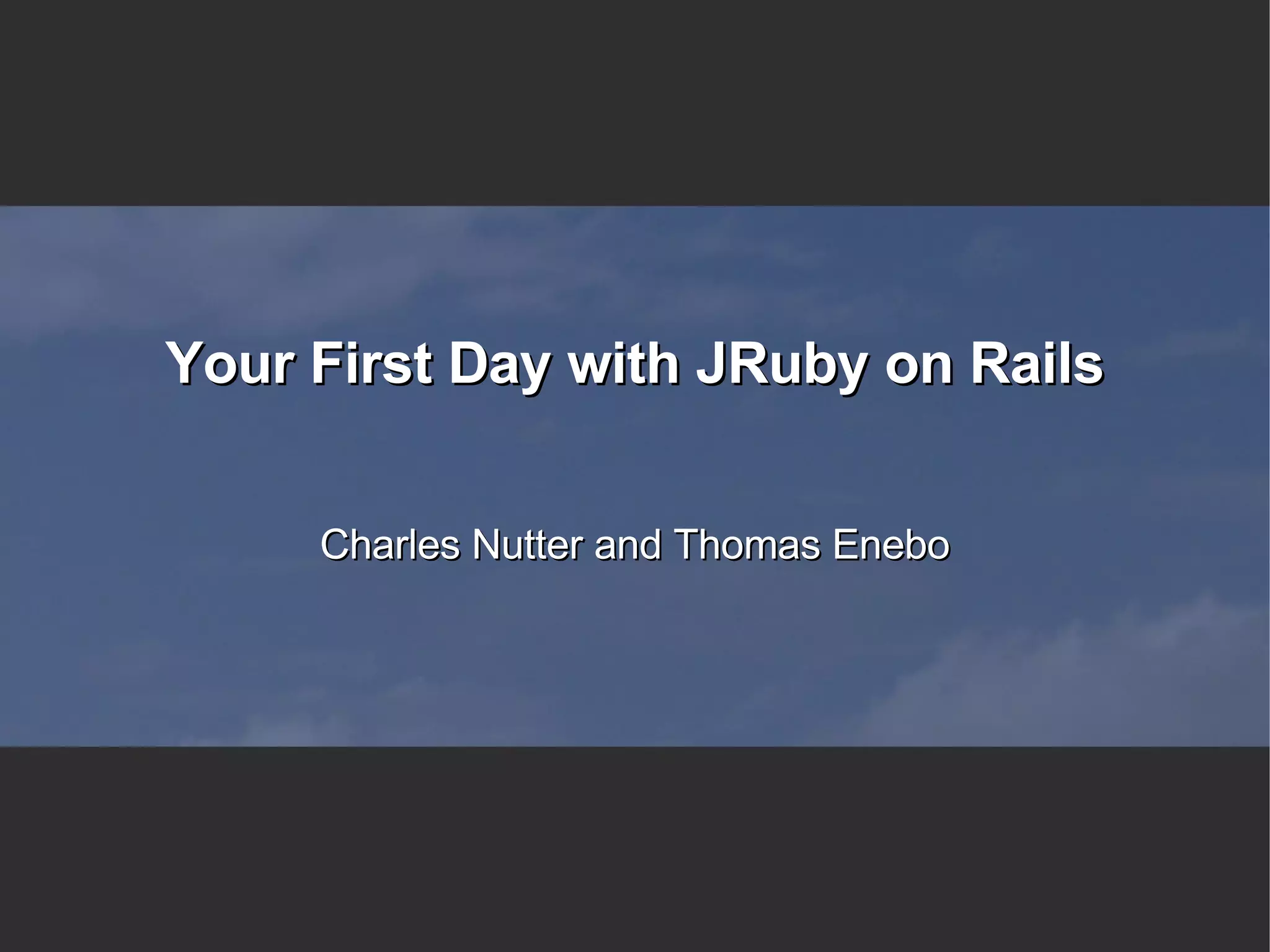 Your First Day with JRuby on Rails

Charles Nutter and Thomas Enebo